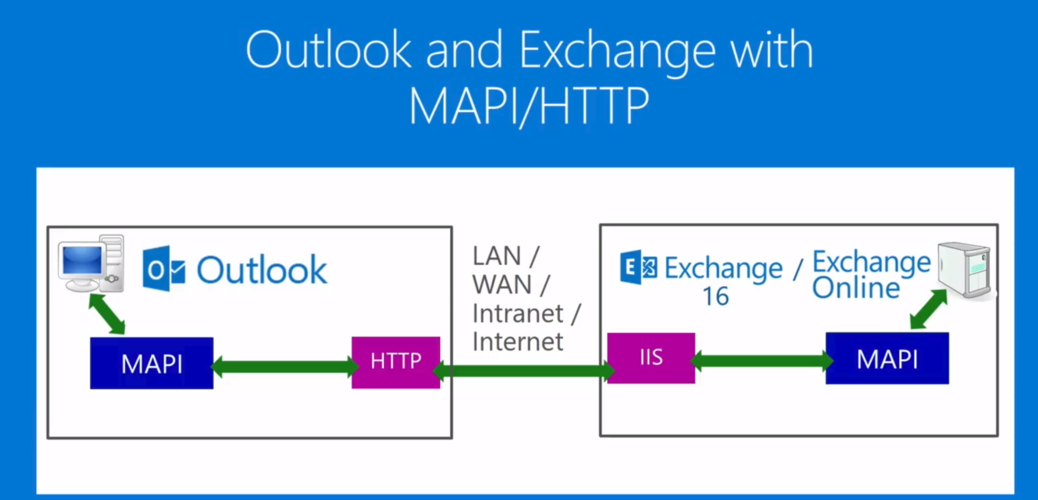 Outlook and Exchange with MAPI/HTTP

Outlook

MAPI

HTTP

LAN / WAN / Intranet / Internet

Exchange 16 / Exchange Online

IIS

MAPI